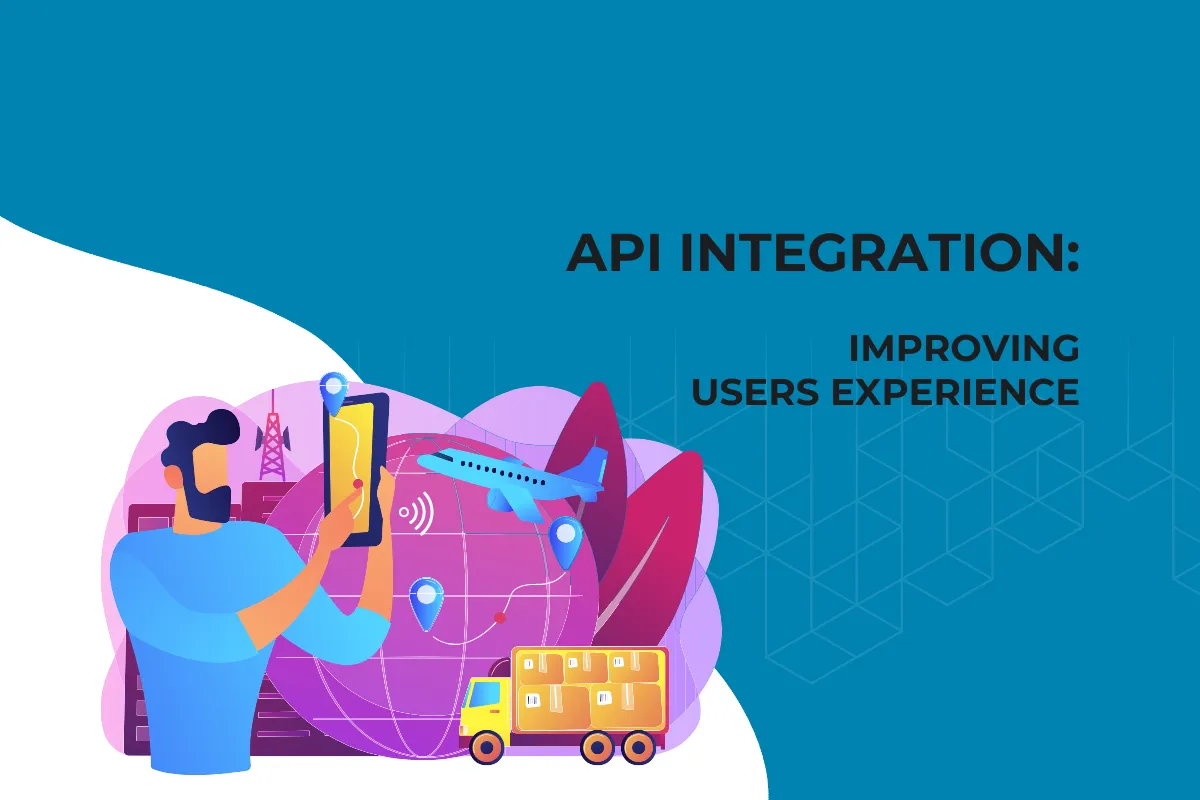 API INTEGRATION:

IMPROVING USERS EXPERIENCE